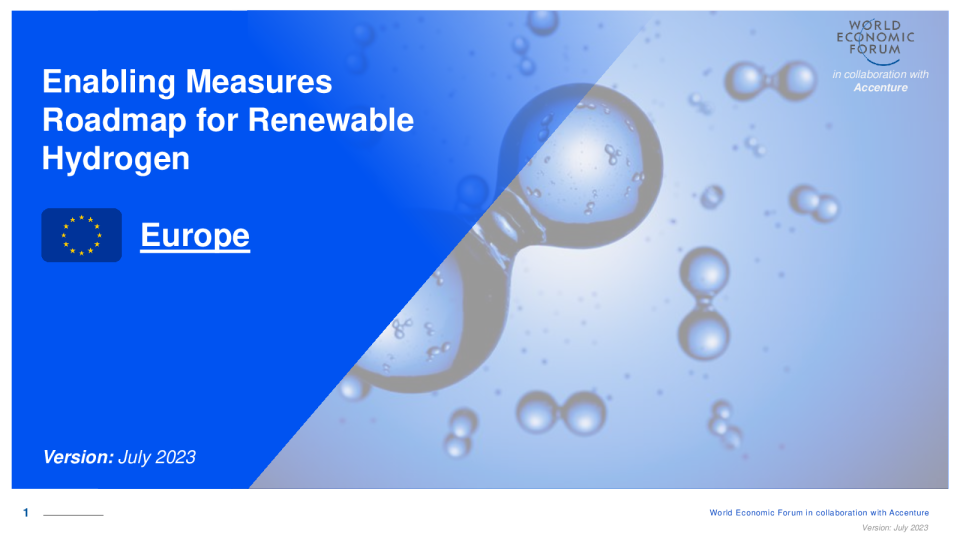 WORLD ECONOMIC FORUM

in collaboration with
Accenture

Enabling Measures Roadmap for Renewable Hydrogen

Europe

Version: July 2023

1

World Economic Forum in collaboration with Accenture
Version: July 2023